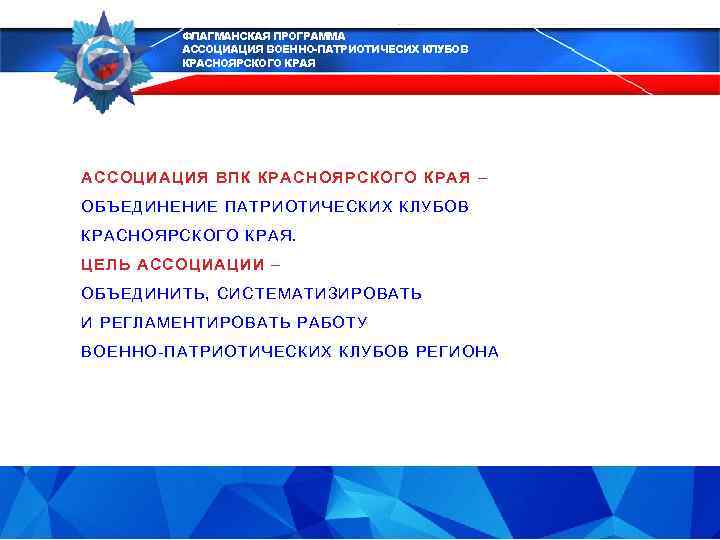 ФЛАГМАНСКАЯ ПРОГРАММА
АССОЦИАЦИЯ ВОЕННО-ПАТРИОТИЧЕСИХ КЛУБОВ
КРАСНОЯРСКОГО КРАЯ

АССОЦИАЦИЯ ВПК КРАСНОЯРСКОГО КРАЯ – ОБЪЕДИНЕНИЕ ПАТРИОТИЧЕСКИХ КЛУБОВ КРАСНОЯРСКОГО КРАЯ.
ЦЕЛЬ АССОЦИАЦИИ – ОБЪЕДИНИТЬ, СИСТЕМАТИЗИРОВАТЬ И РЕГЛАМЕНТИРОВАТЬ РАБОТУ ВОЕННО-ПАТРИОТИЧЕСКИХ КЛУБОВ РЕГИОНА